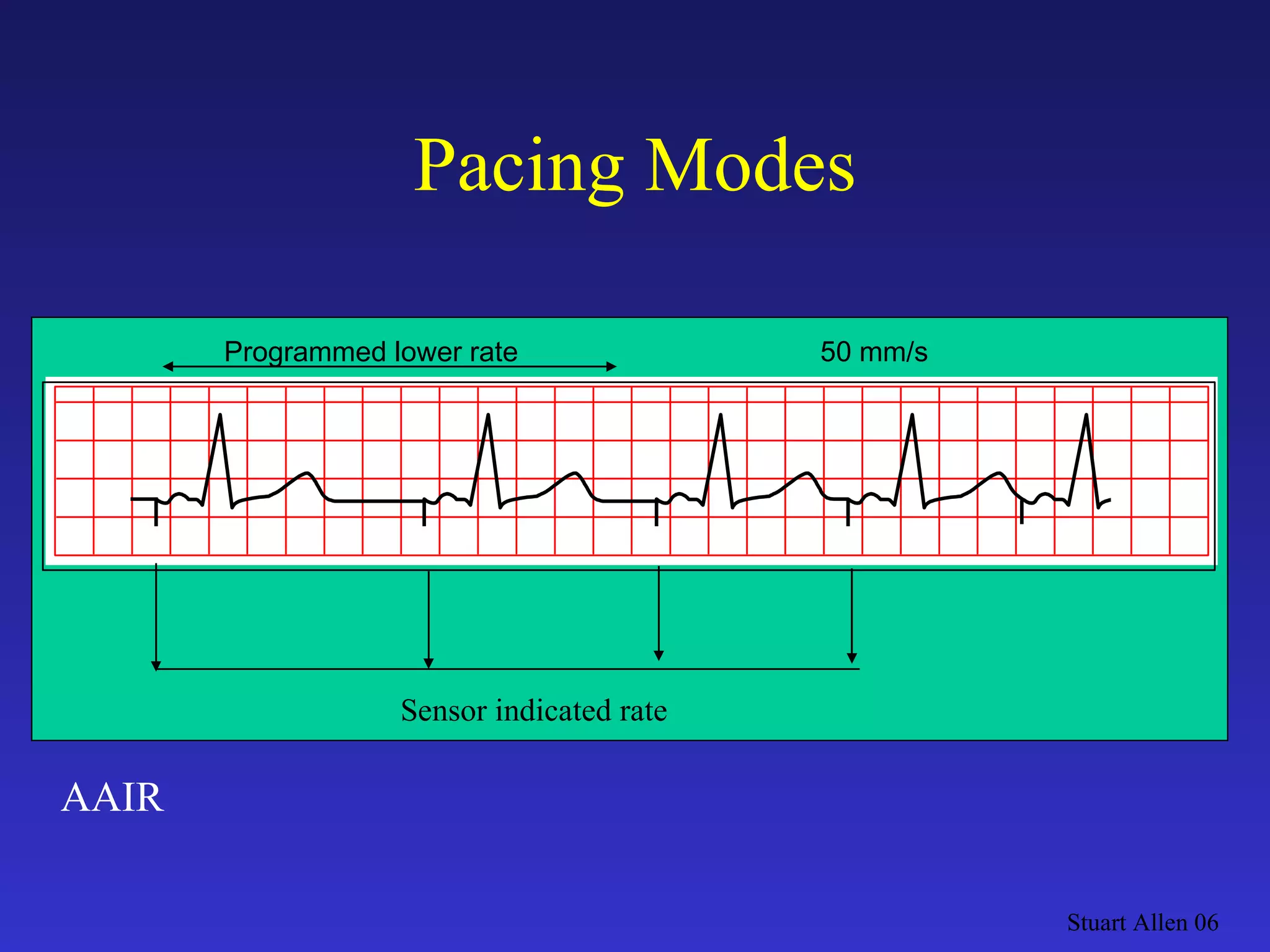 Pacing Modes

Programmed lower rate

50 mm/s

Sensor indicated rate

AAIR

Stuart Allen 06